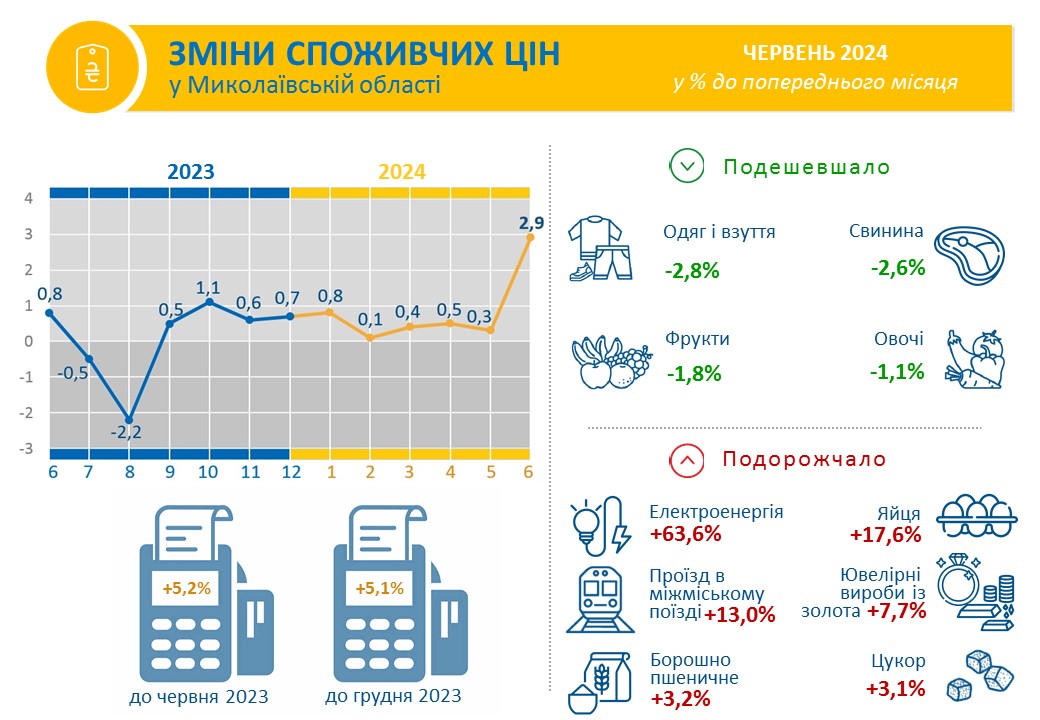 ₴

ЗМІНИ СПОЖИВЧИХ ЦІН
у Миколаївській області

ЧЕРВЕНЬ 2024
у % до попереднього місяця

2023
2024

4
3
2
1
0
-1
-2
-3

0,8
-0,5
-2,2
0,5
1,1
0,6
0,7
0,8
0,1
0,4
0,5
0,3
2,9

6 7 8 9 10 11 12 1 2 3 4 5 6

+5,2%
до червня 2023

+5,1%
до грудня 2023

Подешевшало

Одяг і взуття
-2,8%

Свинина
-2,6%

Фрукти
-1,8%

Овочі
-1,1%

Подорожчало

Електроенергія
+63,6%

Яйця
+17,6%

Проїзд в міжміському поїзді +13,0%

Ювелірні вироби із золота +7,7%

Борошно пшеничне
+3,2%

Цукор
+3,1%